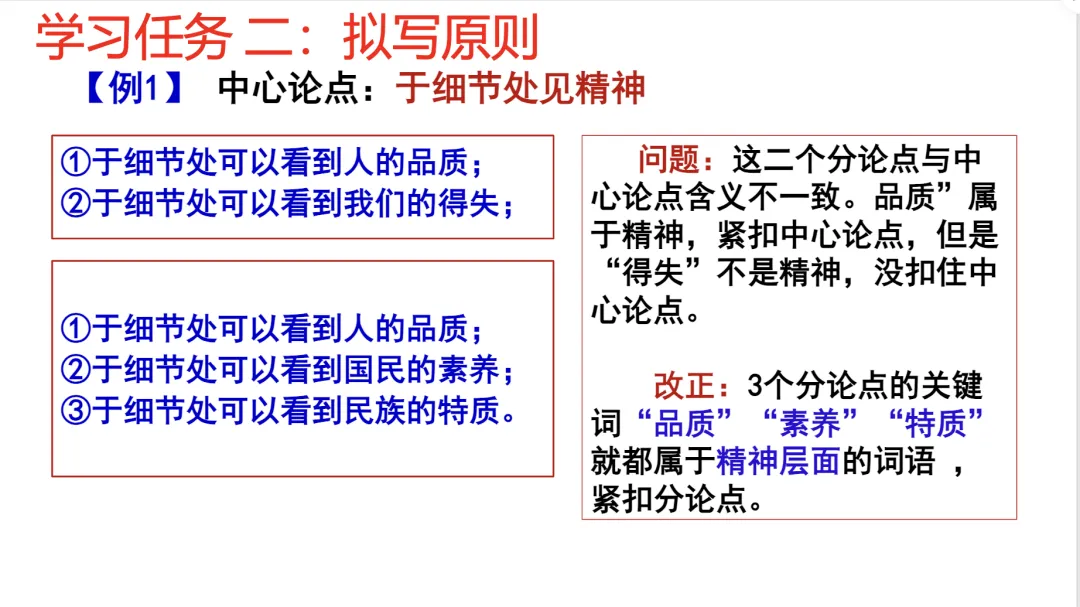 学习任务 二：拟写原则

【例1】 中心论点：于细节处见精神

①于细节处可以看到人的品质；
②于细节处可以看到我们的得失；

①于细节处可以看到人的品质；
②于细节处可以看到国民的素养；
③于细节处可以看到民族的特质。

问题：这二个分论点与中心论点含义不一致。品质”属于精神，紧扣中心论点，但是“得失”不是精神，没扣住中心论点。

改正：3个分论点的关键词“品质”“素养”“特质”就都属于精神层面的词语 ，紧扣分论点。